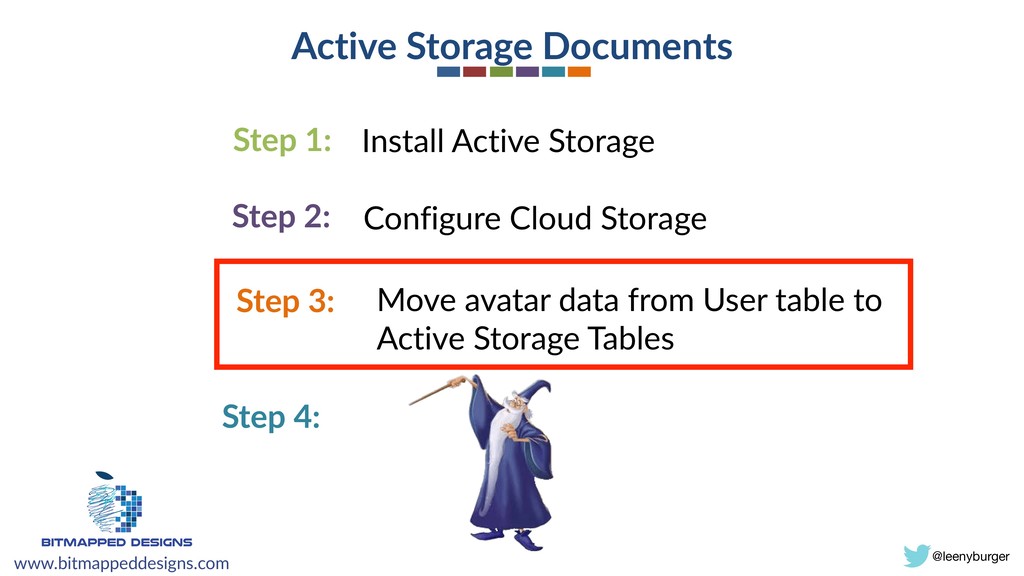 Active Storage Documents

Step 1: Install Active Storage

Step 2: Configure Cloud Storage

Step 3: Move avatar data from User table to Active Storage Tables

Step 4:

BITMAPPED DESIGNS
www.bitmappeddesigns.com

@leenyburger